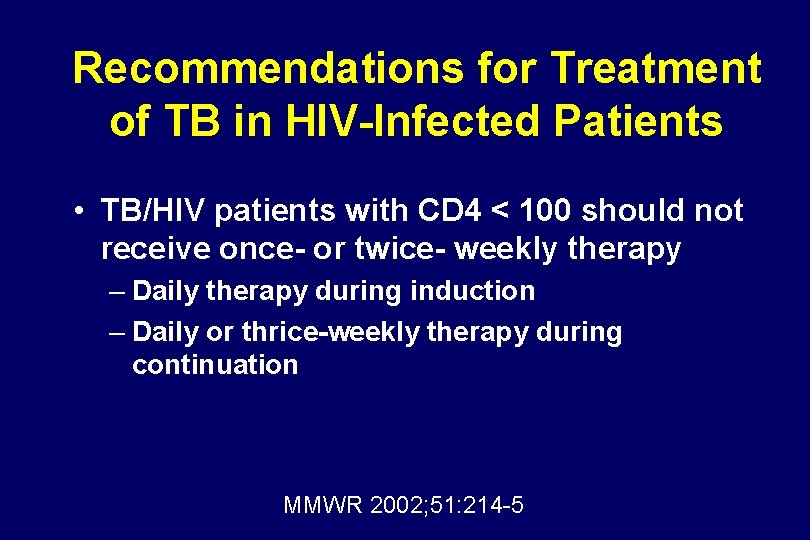 Recommendations for Treatment of TB in HIV-Infected Patients

• TB/HIV patients with CD4 < 100 should not receive once- or twice- weekly therapy
– Daily therapy during induction
– Daily or thrice-weekly therapy during continuation

MMWR 2002;51:214-5